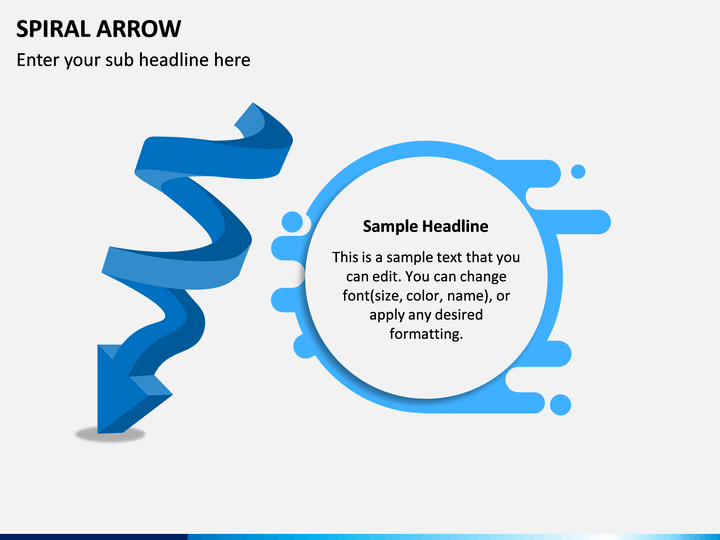 SPIRAL ARROW
Enter your sub headline here

Sample Headline

This is a sample text that you can edit. You can change font(size, color, name), or apply any desired formatting.